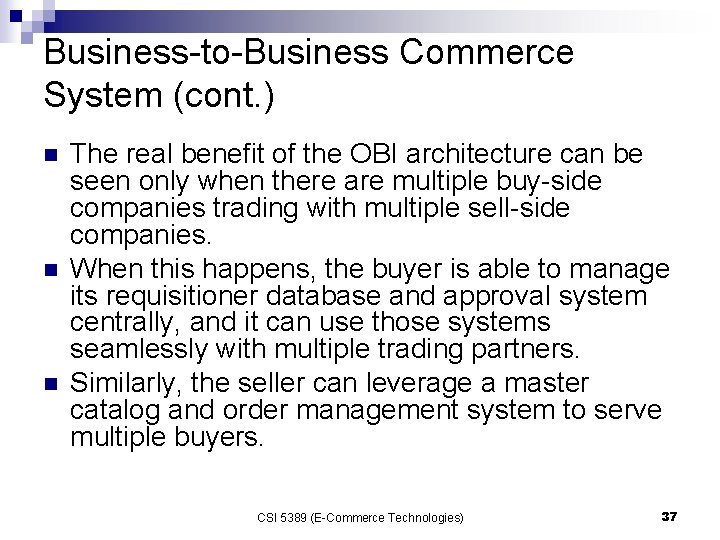 Business-to-Business Commerce System (cont.)

The real benefit of the OBI architecture can be seen only when there are multiple buy-side companies trading with multiple sell-side companies.

When this happens, the buyer is able to manage its requisitioner database and approval system centrally, and it can use those systems seamlessly with multiple trading partners.

Similarly, the seller can leverage a master catalog and order management system to serve multiple buyers.

CSI 5389 (E-Commerce Technologies)

37